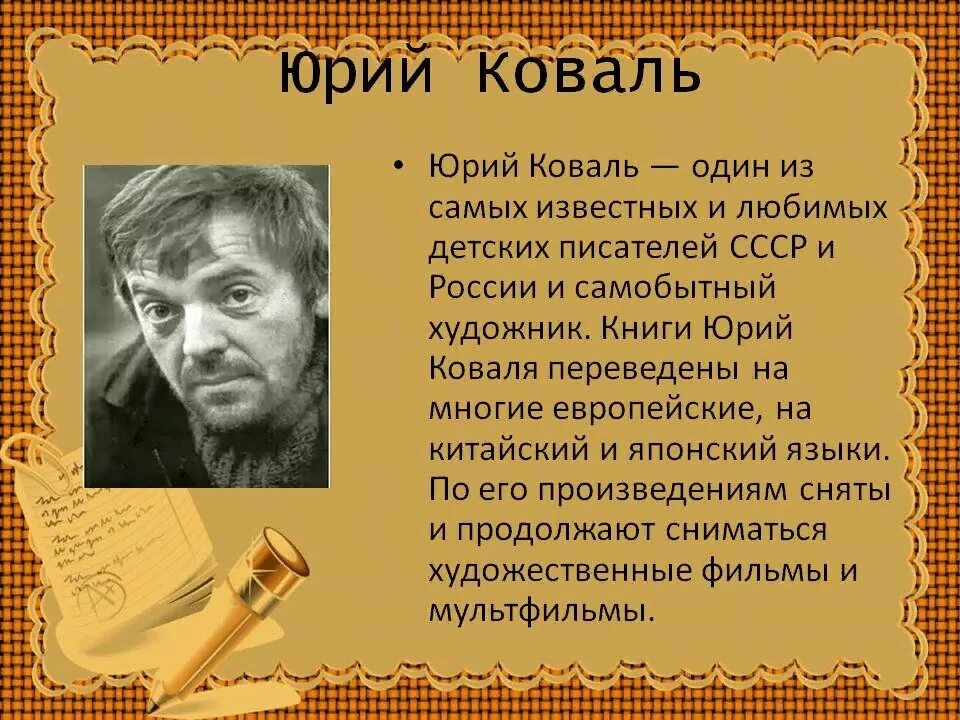 Юрий Коваль

• Юрий Коваль — один из самых известных и любимых детских писателей СССР и России и самобытный художник. Книги Юрий Коваля переведены на многие европейские, на китайский и японский языки. По его произведениям сняты и продолжают сниматься художественные фильмы и мультфильмы.